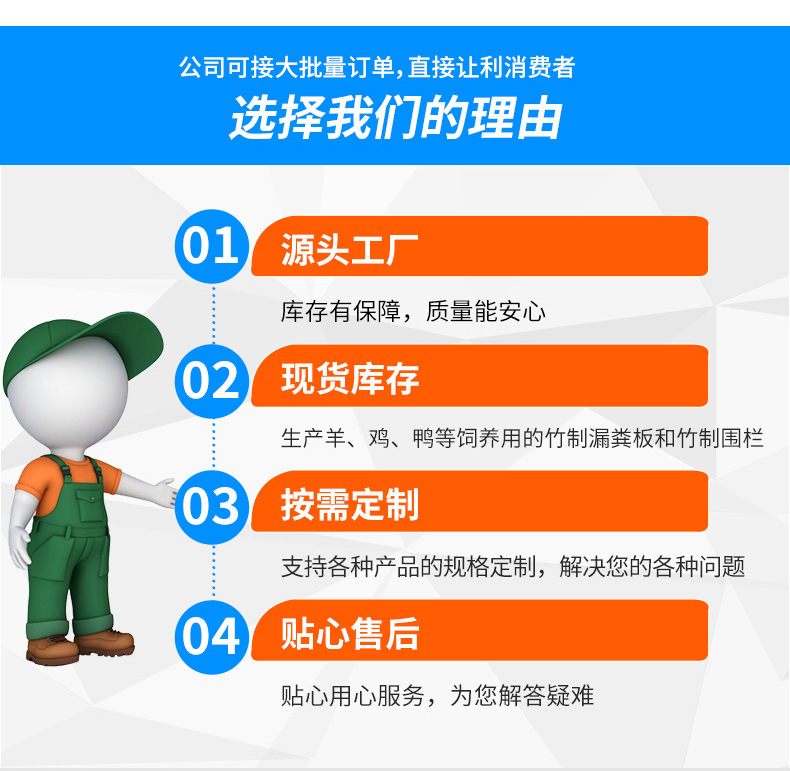 公司可接大批量订单,直接让利消费者

选择我们的理由

01 源头工厂

库存有保障，质量能安心

02 现货库存

生产羊、鸡、鸭等饲养用的竹制漏粪板和竹制围栏

03 按需定制

支持各种产品的规格定制，解决您的各种问题

04 贴心售后

贴心用心服务，为您解答疑难